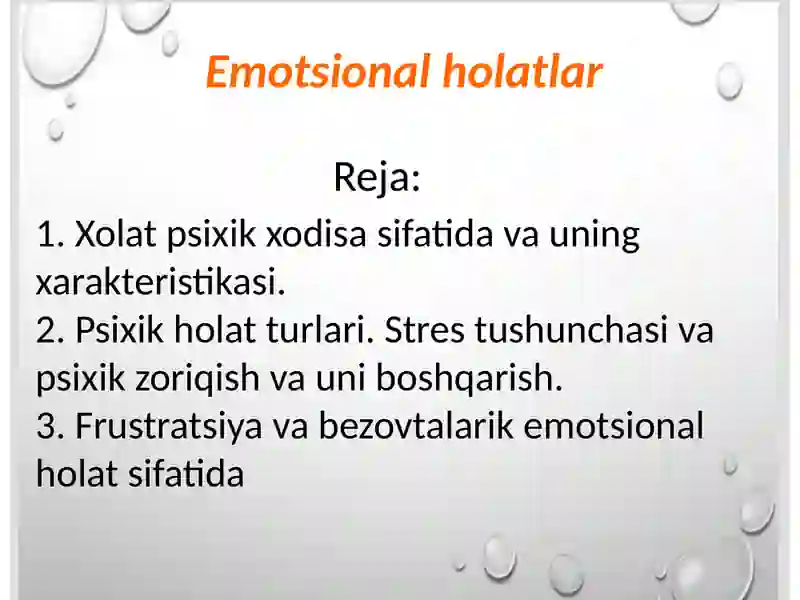 Emotsional holatlar

Reja:

1. Xolat psixik xodisa sifatida va uning xarakteristikasi.
2. Psixik holat turlari. Stres tushunchasi va psixik zoriqish va uni boshqarish.
3. Frustratsiya va bezovtalarik emotsional holat sifatida